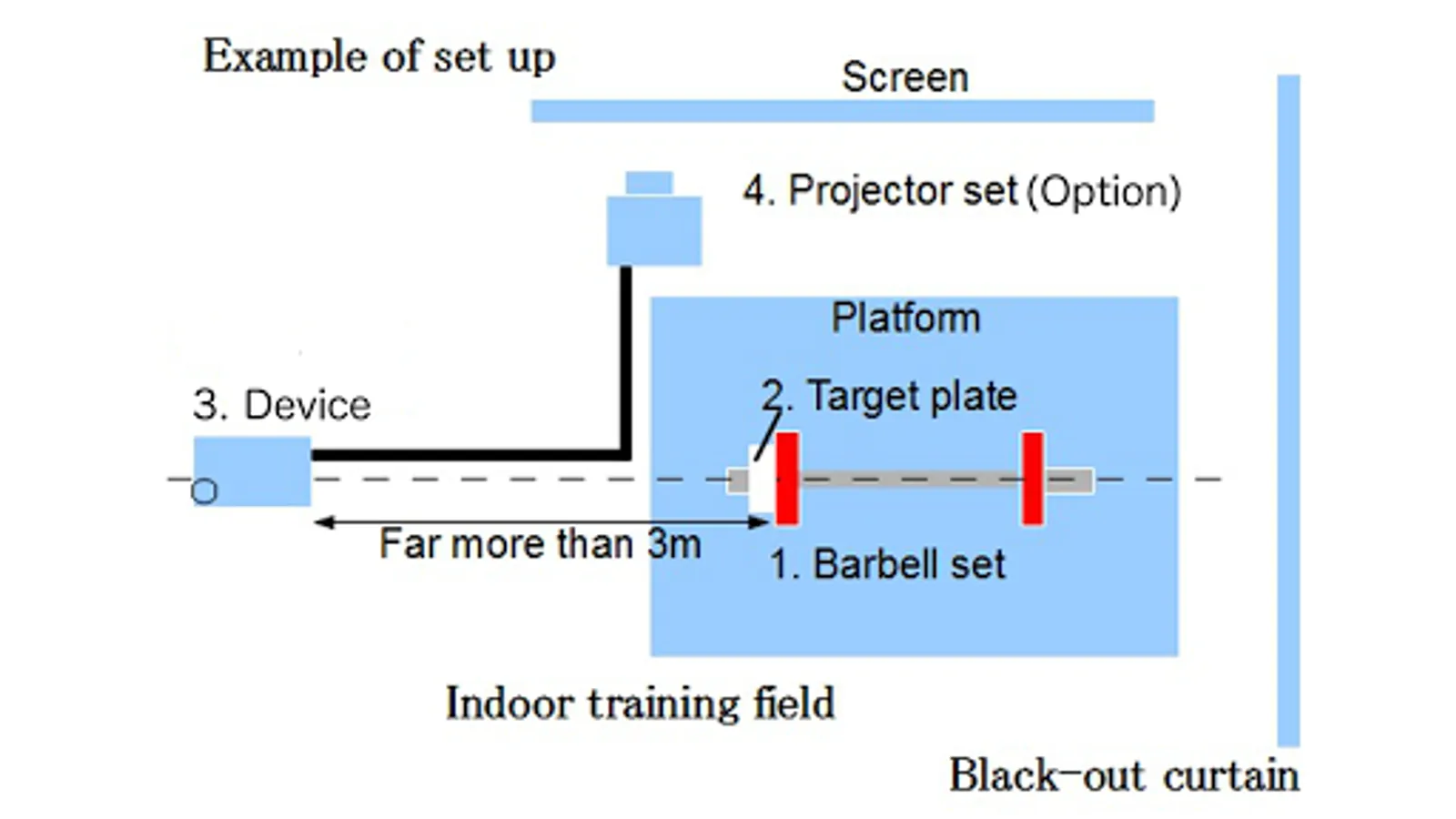 Example of set up

Screen

4. Projector set (Option)

Platform

3. Device

2. Target plate

Far more than 3m

1. Barbell set

Indoor training field

Black-out curtain